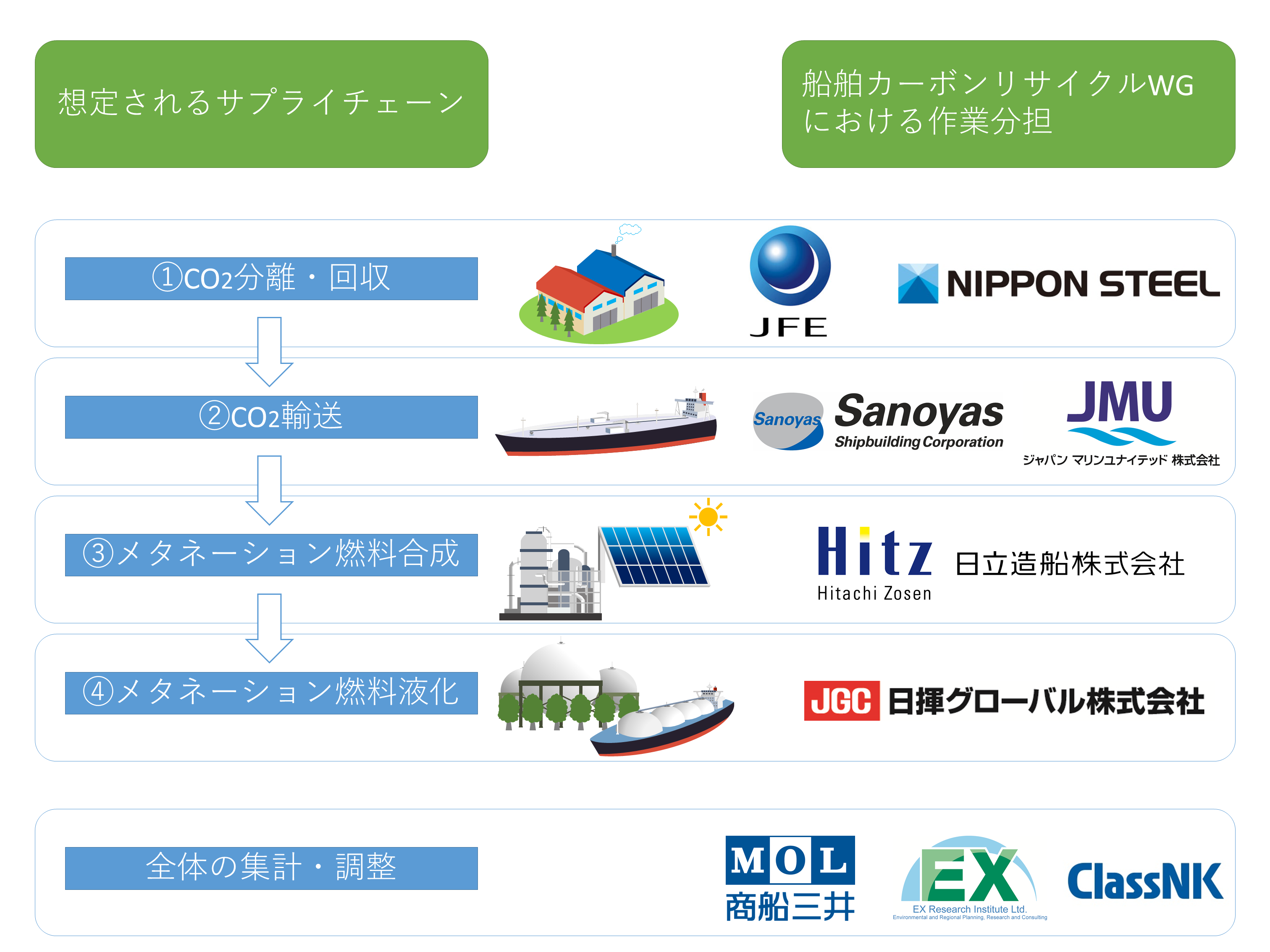 想定されるサプライチェーン

船舶カーボンリサイクルWG における作業分担

①$CO_2$分離・回収

JFE

NIPPON STEEL

②$CO_2$輸送

Sanoyas

Sanoyas Shipbuilding Corporation

JMU

ジャパン マリンユナイテッド 株式会社

③メタネーション燃料合成

Hitz Hitachi Zosen

日立造船株式会社

④メタネーション燃料液化

JGC 日揮グローバル株式会社

全体の集計・調整

MOL 商船三井

EX EX Research Institute Ltd. Environmental and Regional Planning, Research and Consulting

ClassNK